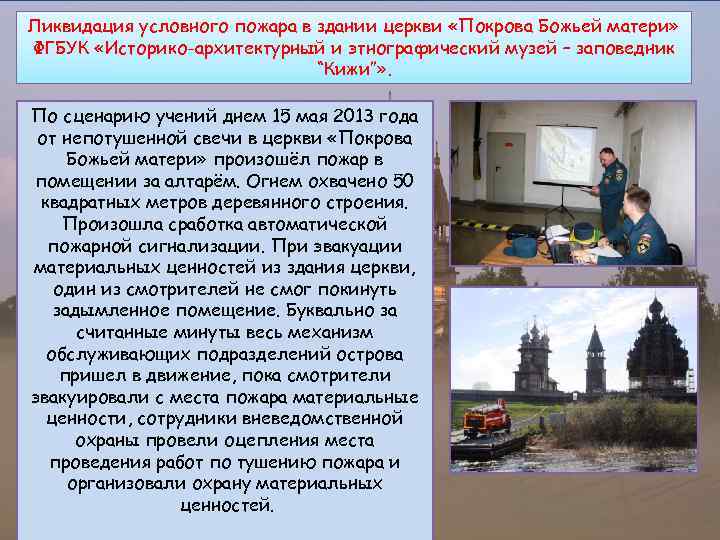 Ликвидация условного пожара в здании церкви «Покрова Божьей матери» ФГБУК «Историко-архитектурный и этнографический музей – заповедник "Кижи"».

По сценарию учений днем 15 мая 2013 года от непотушенной свечи в церкви «Покрова Божьей матери» произошёл пожар в помещении за алтарём. Огнем охвачено 50 квадратных метров деревянного строения. Произошла сработка автоматической пожарной сигнализации. При эвакуации материальных ценностей из здания церкви, один из смотрителей не смог покинуть задымленное помещение. Буквально за считанные минуты весь механизм обслуживающих подразделений острова пришел в движение, пока смотрители эвакуировали с места пожара материальные ценности, сотрудники вневедомственной охраны провели оцепления места проведения работ по тушению пожара и организовали охрану материальных ценностей.